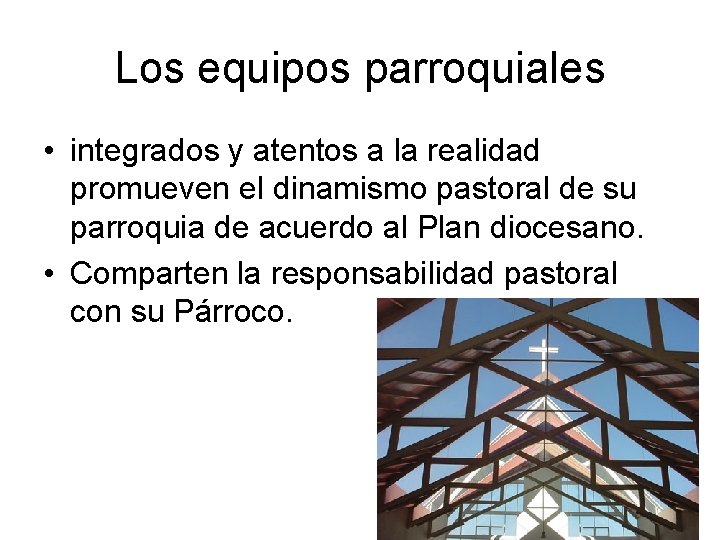 Los equipos parroquiales

• integrados y atentos a la realidad promueven el dinamismo pastoral de su parroquia de acuerdo al Plan diocesano.
• Comparten la responsabilidad pastoral con su Párroco.